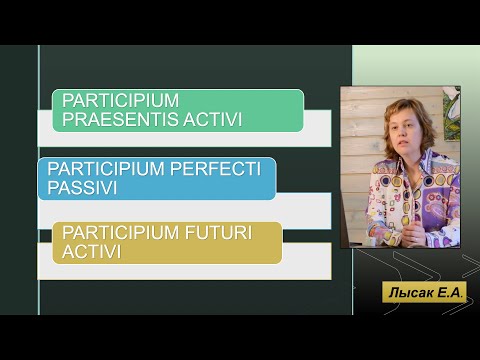 PARTICIPIUM PRAESENTIS ACTIVI

PARTICIPIUM PERFECTI PASSIVI

PARTICIPIUM FUTURI ACTIVI

Лысак Е.А.